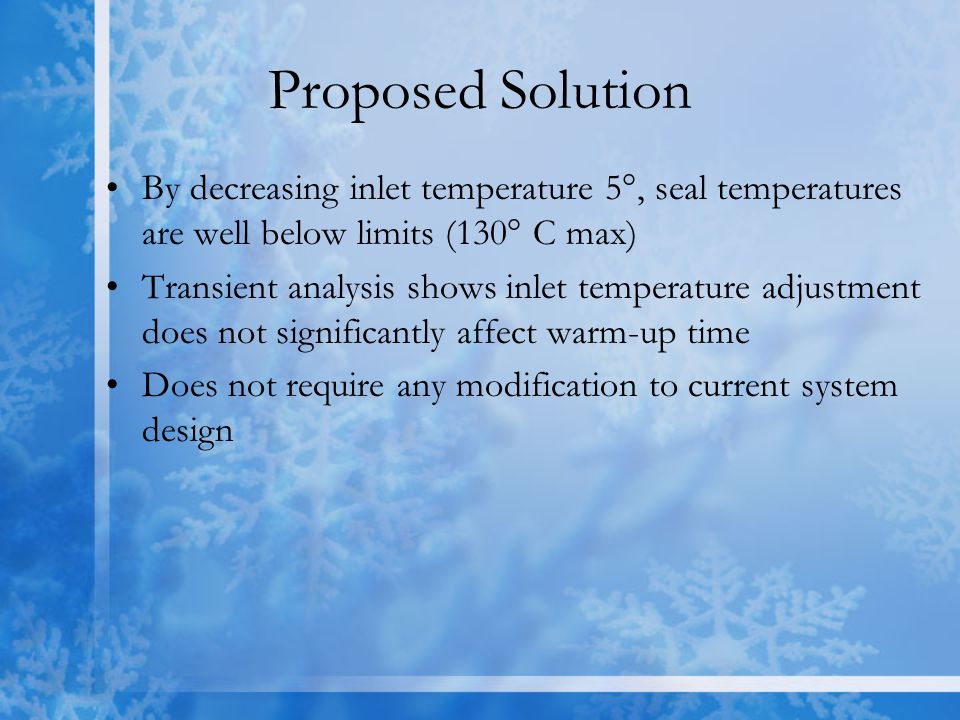 Proposed Solution

• By decreasing inlet temperature 5°, seal temperatures are well below limits (130° C max)

• Transient analysis shows inlet temperature adjustment does not significantly affect warm-up time

• Does not require any modification to current system design